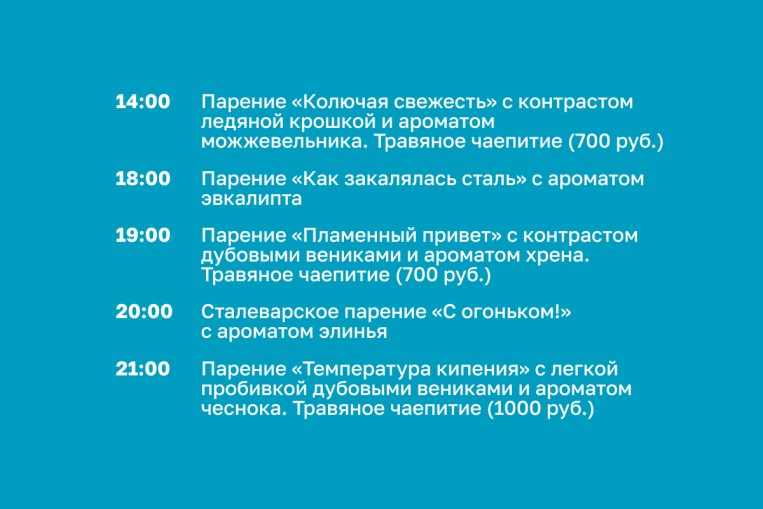 14:00 Парение «Колючая свежесть» с контрастом ледяной крошкой и ароматом можжевельника. Травяное чаепитие (700 руб.)

18:00 Парение «Как закалялась сталь» с ароматом эвкалипта

19:00 Парение «Пламенный привет» с контрастом дубовыми вениками и ароматом хрена. Травяное чаепитие (700 руб.)

20:00 Сталеварское парение «С огоньком!» с ароматом элинья

21:00 Парение «Температура кипения» с легкой пробивкой дубовыми вениками и ароматом чеснока. Травяное чаепитие (1000 руб.)